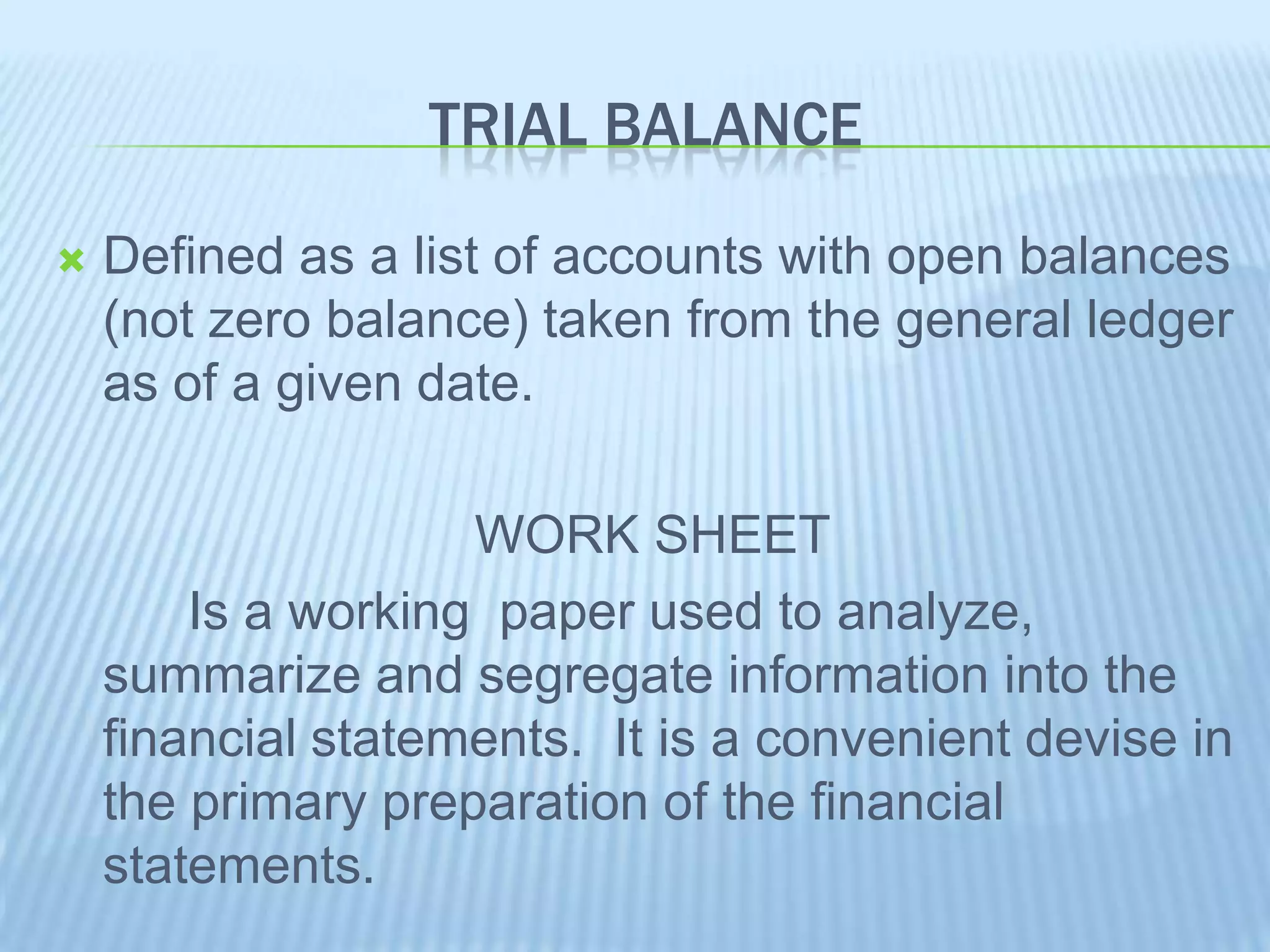 TRIAL BALANCE

Defined as a list of accounts with open balances (not zero balance) taken from the general ledger as of a given date.

WORK SHEET

Is a working paper used to analyze, summarize and segregate information into the financial statements. It is a convenient devise in the primary preparation of the financial statements.